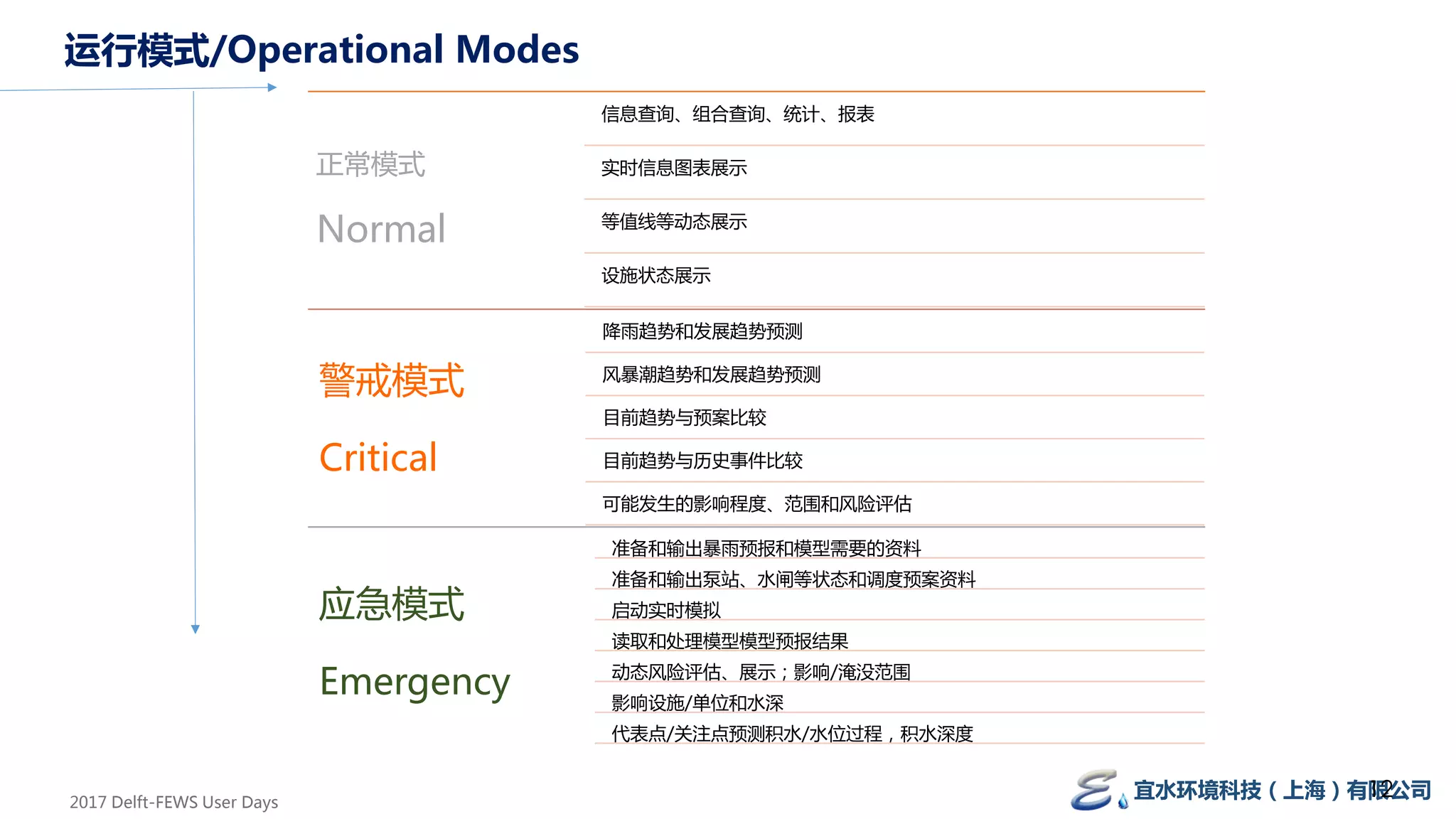 运行模式/Operational Modes

正常模式

Normal

信息查询、组合查询、统计、报表

实时信息图表展示

等值线等动态展示

设施状态展示

警戒模式

Critical

降雨趋势和发展趋势预测

风暴潮趋势和发展趋势预测

目前趋势与预案比较

目前趋势与历史事件比较

可能发生的影响程度、范围和风险评估

应急模式

Emergency

准备和输出暴雨预报和模型需要的资料

准备和输出泵站、水闸等状态和调度预案资料

启动实时模拟

读取和处理模型模型预报结果

动态风险评估、展示；影响/淹没范围

影响设施/单位和水深

代表点/关注点预测积水/水位过程，积水深度

2017 Delft-FEWS User Days

宜水环境科技（上海）有限公司

12